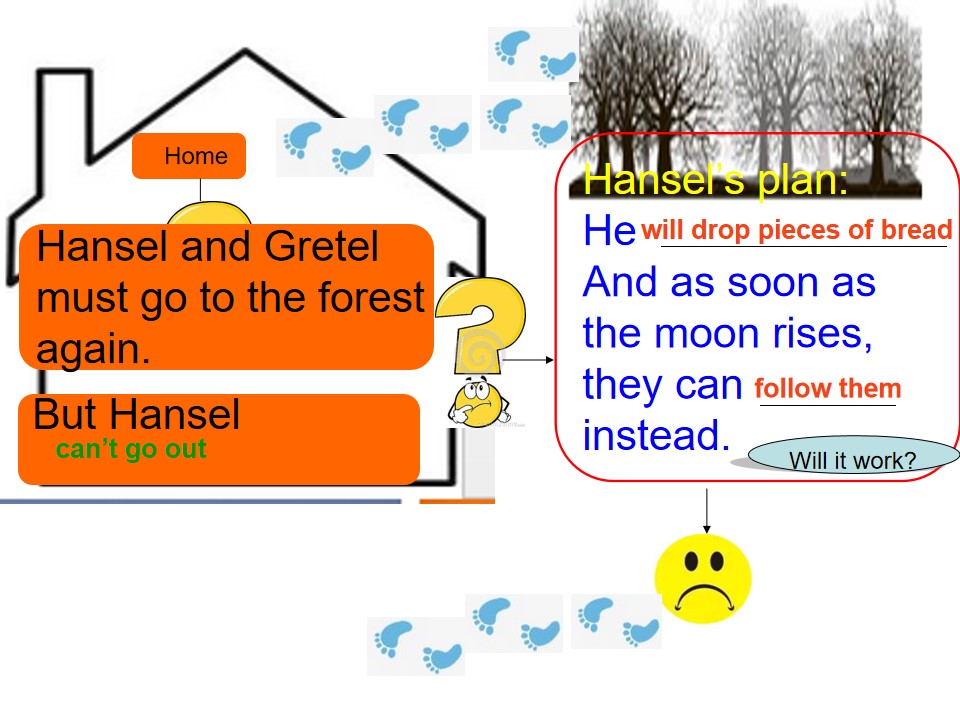 Home

Hansel and Gretel must go to the forest again.

But Hansel
can't go out

Hansel's plan:
He will drop pieces of bread
And as soon as the moon rises, they can follow them instead.

Will it work?